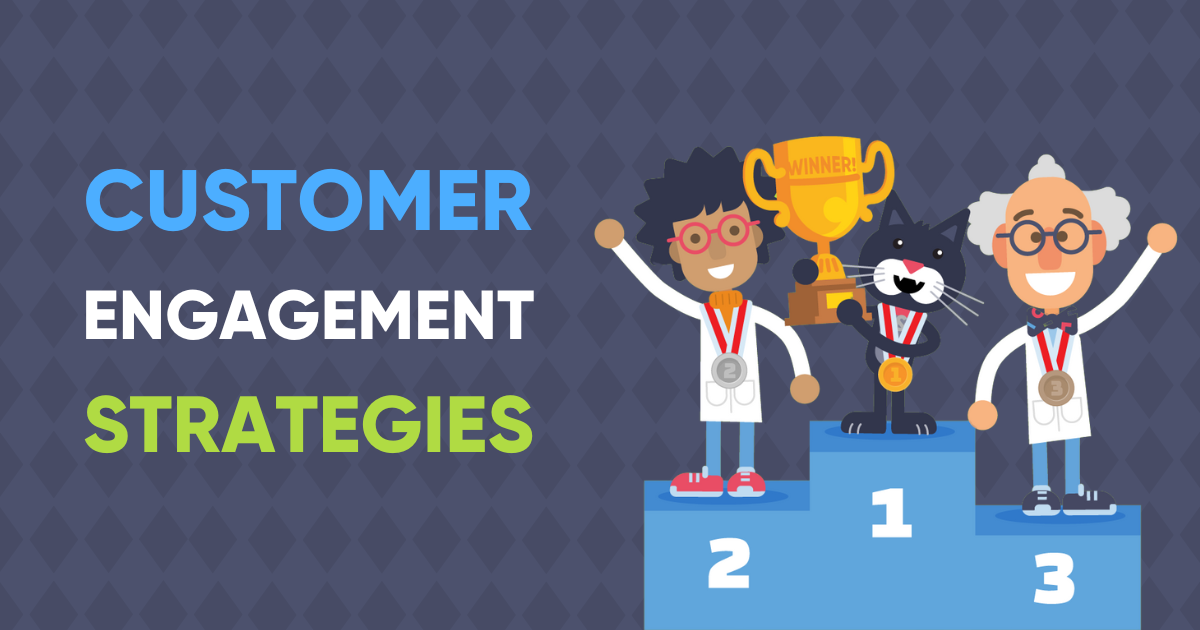 CUSTOMER
ENGAGEMENT
STRATEGIES

WINNER!

2

1

3

2

1

3